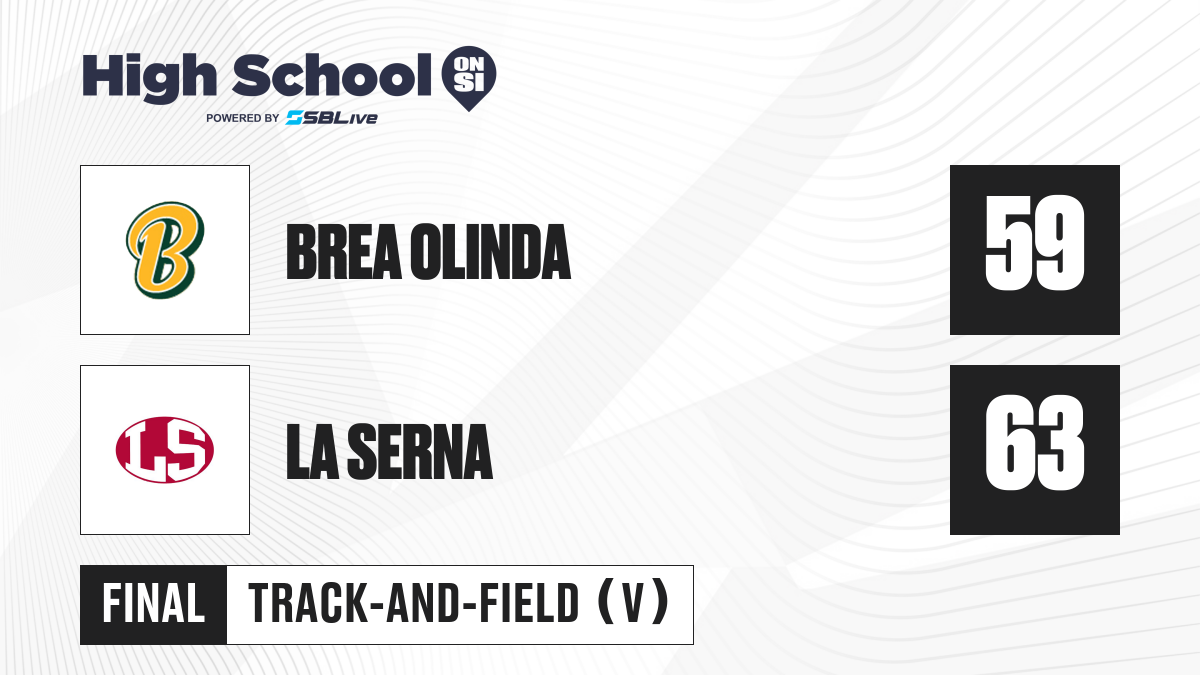 High School ON SI
POWERED BY SBLive

B

BREA OLINDA

59

LS

LA SERNA

63

FINAL TRACK-AND-FIELD (V)